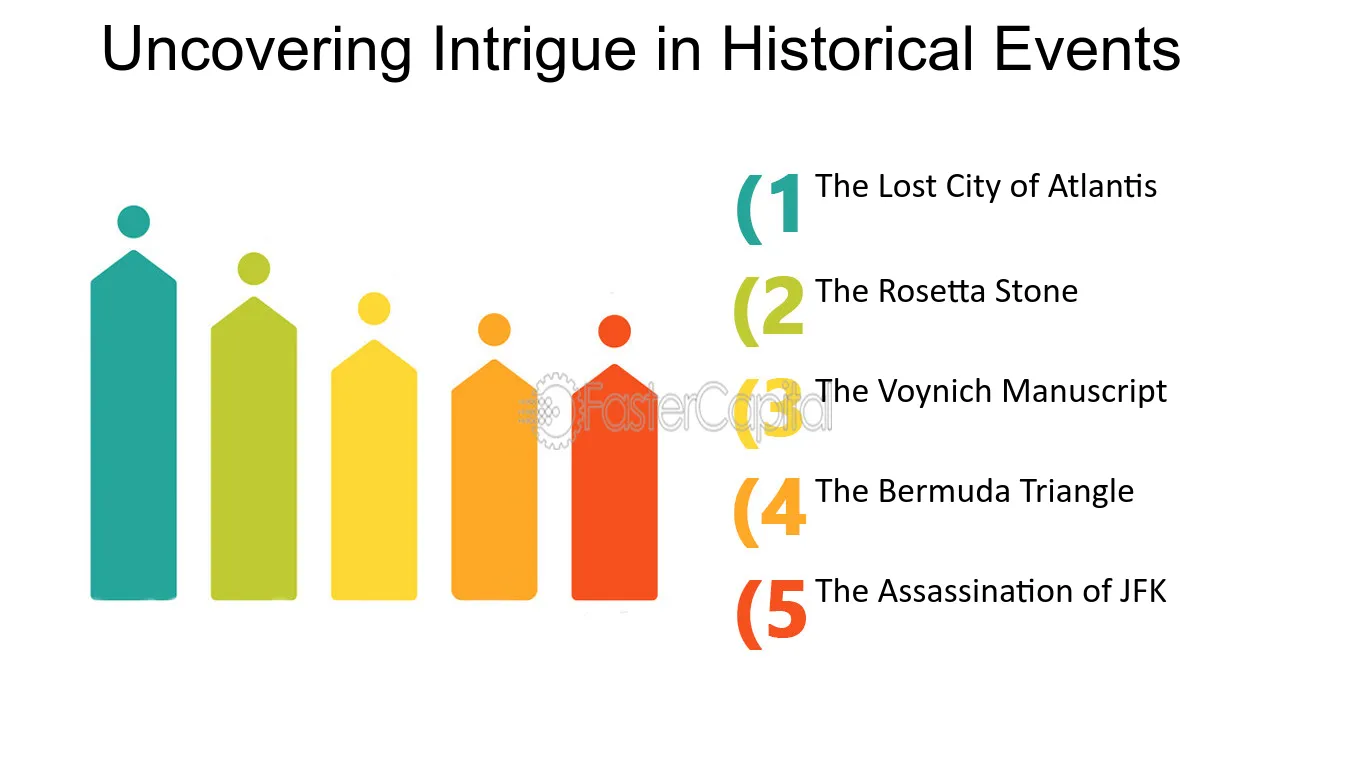 Uncovering Intrigue in Historical Events

(1 The Lost City of Atlantis

(2 The Rosetta Stone

(3 The Voynich Manuscript

(4 The Bermuda Triangle

(5 The Assassination of JFK

FasterCapital